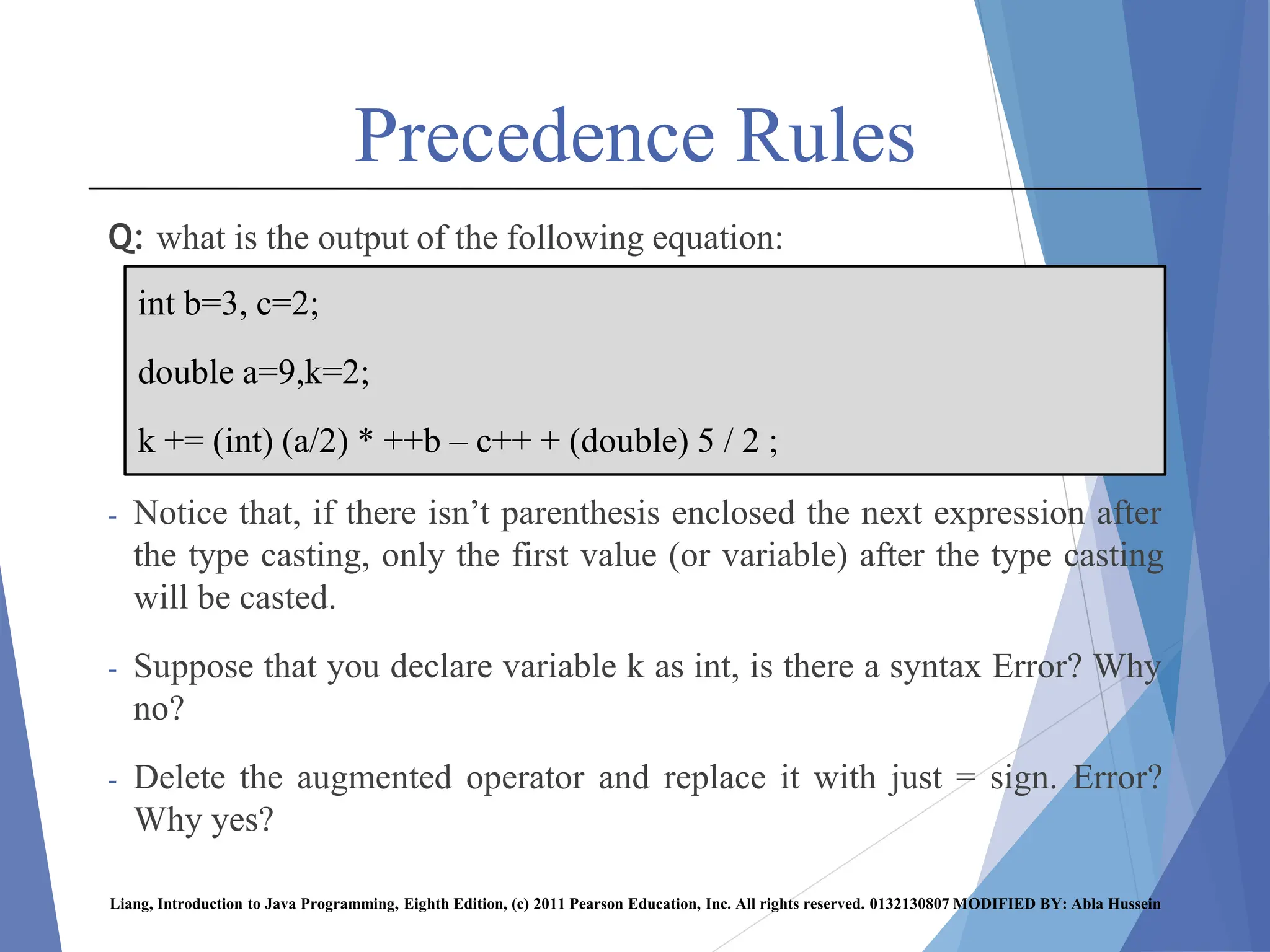 Precedence Rules

Q: what is the output of the following equation:

int b=3, c=2;

double a=9,k=2;

k += (int) (a/2) * ++b – c++ + (double) 5 / 2 ;

- Notice that, if there isn't parenthesis enclosed the next expression after the type casting, only the first value (or variable) after the type casting will be casted.

- Suppose that you declare variable k as int, is there a syntax Error? Why no?

- Delete the augmented operator and replace it with just = sign. Error? Why yes?

Liang, Introduction to Java Programming, Eighth Edition, (c) 2011 Pearson Education, Inc. All rights reserved. 0132130807 MODIFIED BY: Abla Hussein